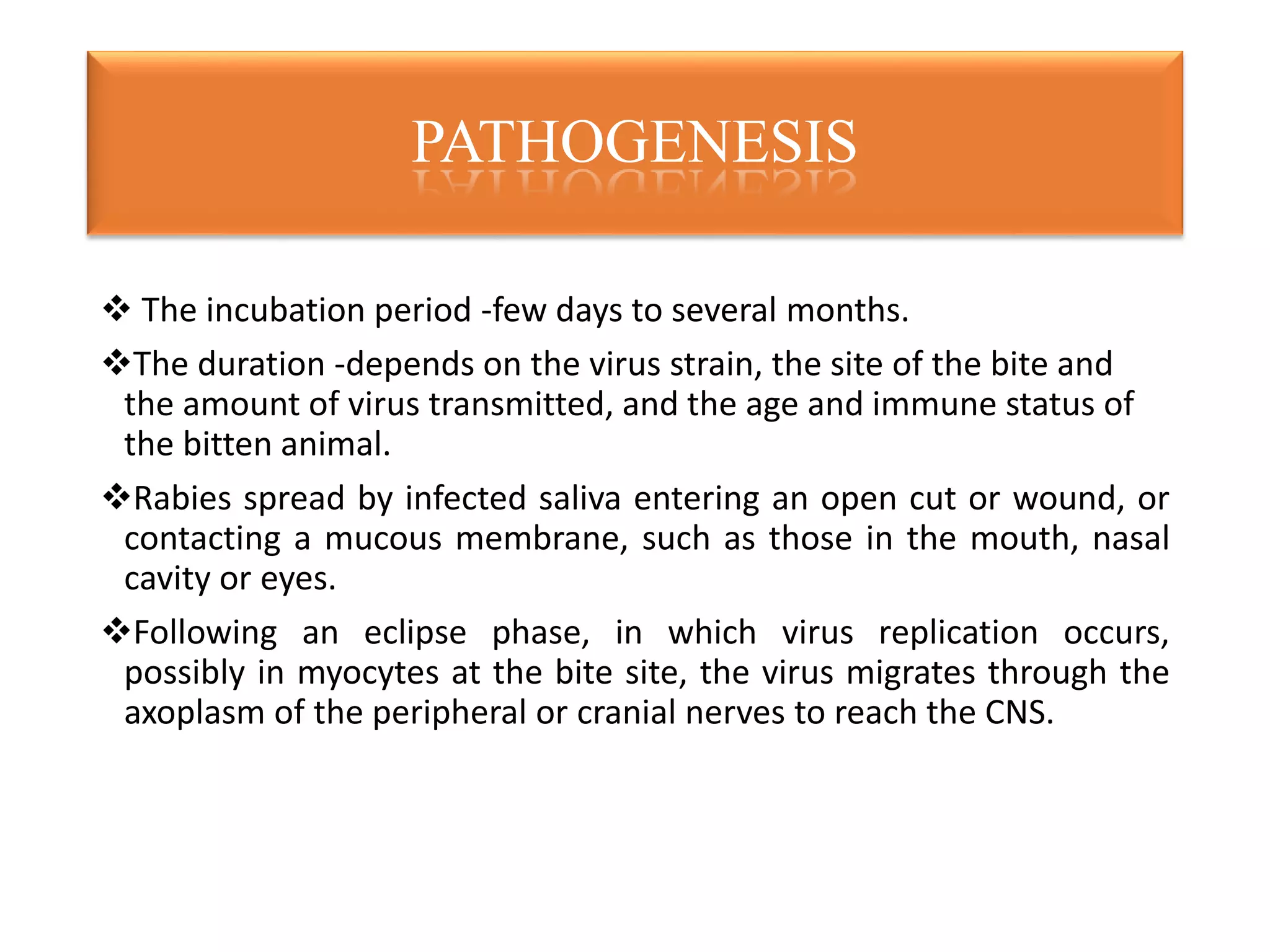 PATHOGENESIS

❖ The incubation period -few days to several months.

❖The duration -depends on the virus strain, the site of the bite and the amount of virus transmitted, and the age and immune status of the bitten animal.

❖Rabies spread by infected saliva entering an open cut or wound, or contacting a mucous membrane, such as those in the mouth, nasal cavity or eyes.

❖Following an eclipse phase, in which virus replication occurs, possibly in myocytes at the bite site, the virus migrates through the axoplasm of the peripheral or cranial nerves to reach the CNS.